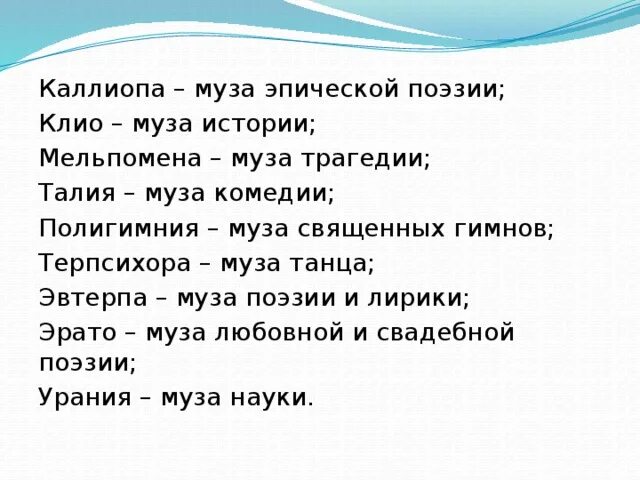 Каллиопа – муза эпической поэзии;
Клио – муза истории;
Мельпомена – муза трагедии;
Талия – муза комедии;
Полигимния – муза священных гимнов;
Терпсихора – муза танца;
Эвтерпа – муза поэзии и лирики;
Эрато – муза любовной и свадебной поэзии;
Урания – муза науки.